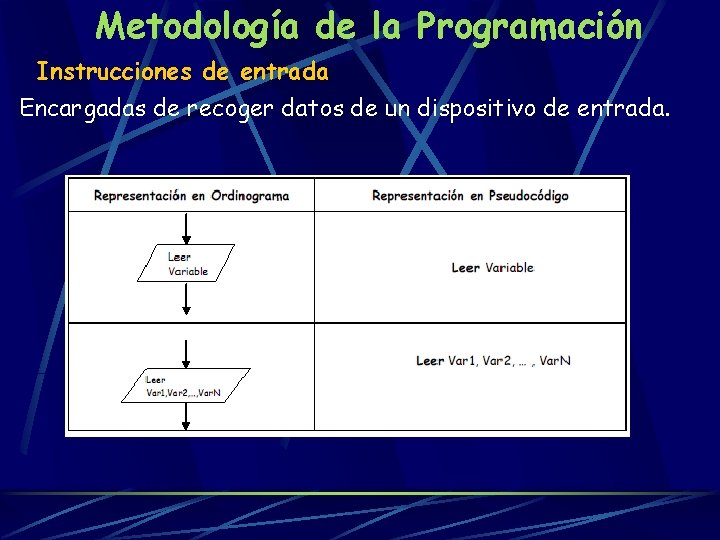 Metodología de la Programación

Instrucciones de entrada

Encargadas de recoger datos de un dispositivo de entrada.

| Representación en Ordinograma | Representación en Pseudocódigo |
|---|---|
| Leer Variable | Leer Variable |
| Leer Var1,Var2,...,VarN | Leer Var1, Var2, ... , VarN |